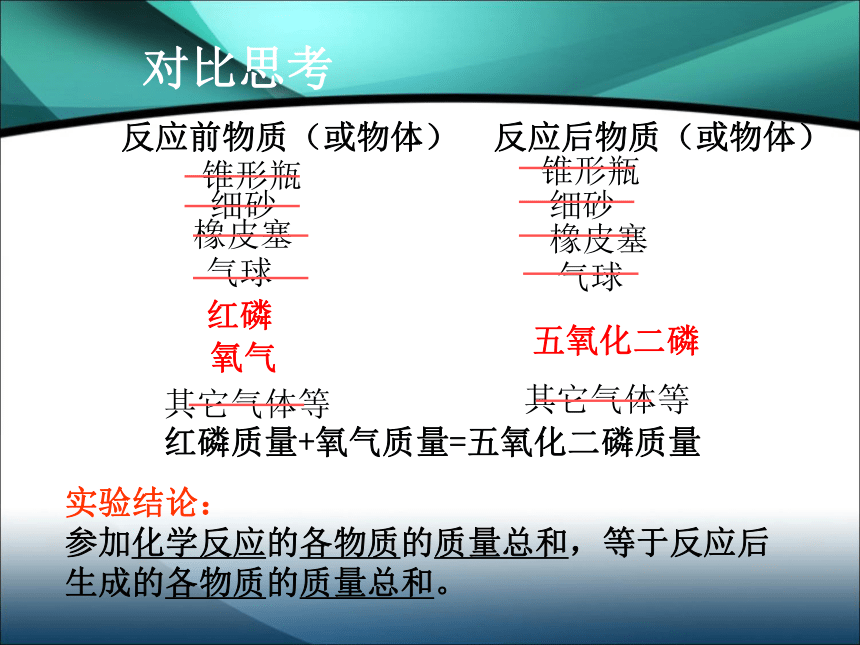 对比思考

反应前物质（或物体）

锥形瓶
细砂
橡皮塞
气球
红磷
氧气
其它气体等

反应后物质（或物体）

锥形瓶
细砂
橡皮塞
气球
五氧化二磷
其它气体等

红磷质量+氧气质量=五氧化二磷质量

实验结论：
参加化学反应的各物质的质量总和，等于反应后生成的各物质的质量总和。